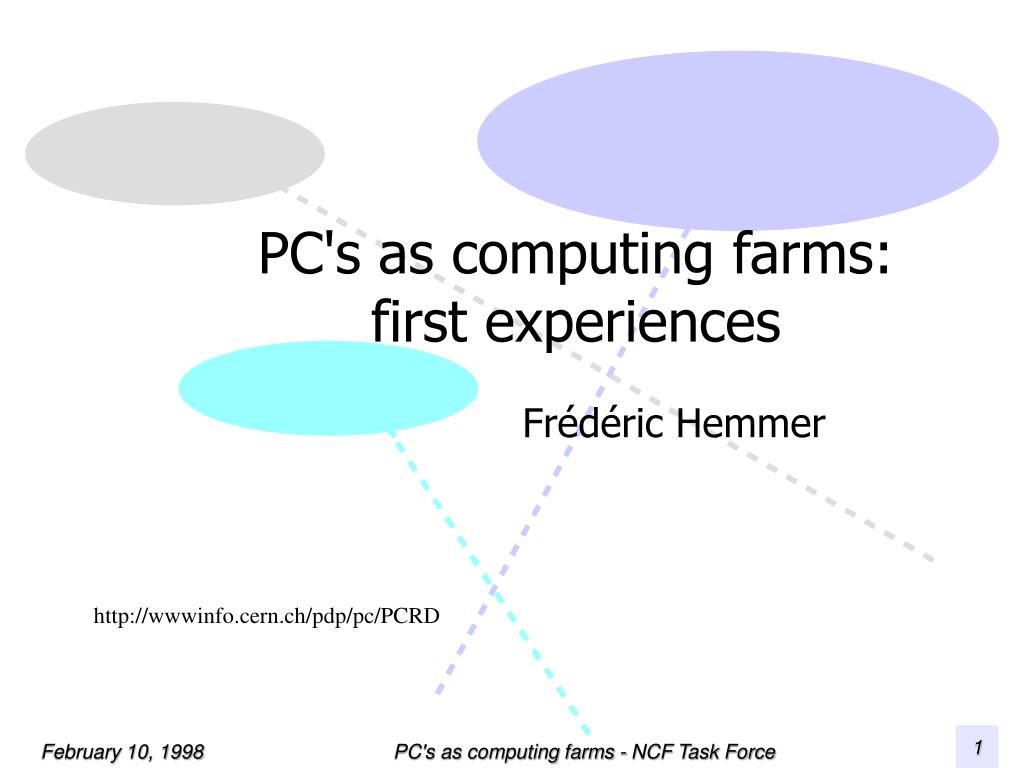 PC's as computing farms: first experiences

Frédéric Hemmer

http://wwwinfo.cern.ch/pdp/pc/PCRD

February 10, 1998

PC's as computing farms - NCF Task Force

1